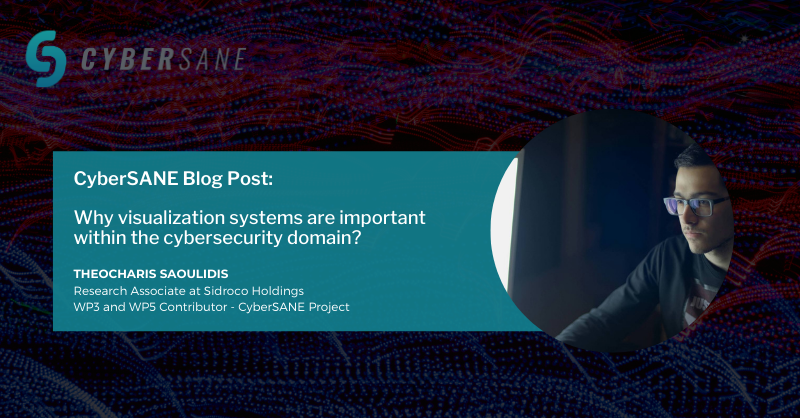 CYBERSANE

CyberSANE Blog Post:

Why visualization systems are important within the cybersecurity domain?

THEOCHARIS SAOULIDIS
Research Associate at Sidroco Holdings
WP3 and WP5 Contributor - CyberSANE Project